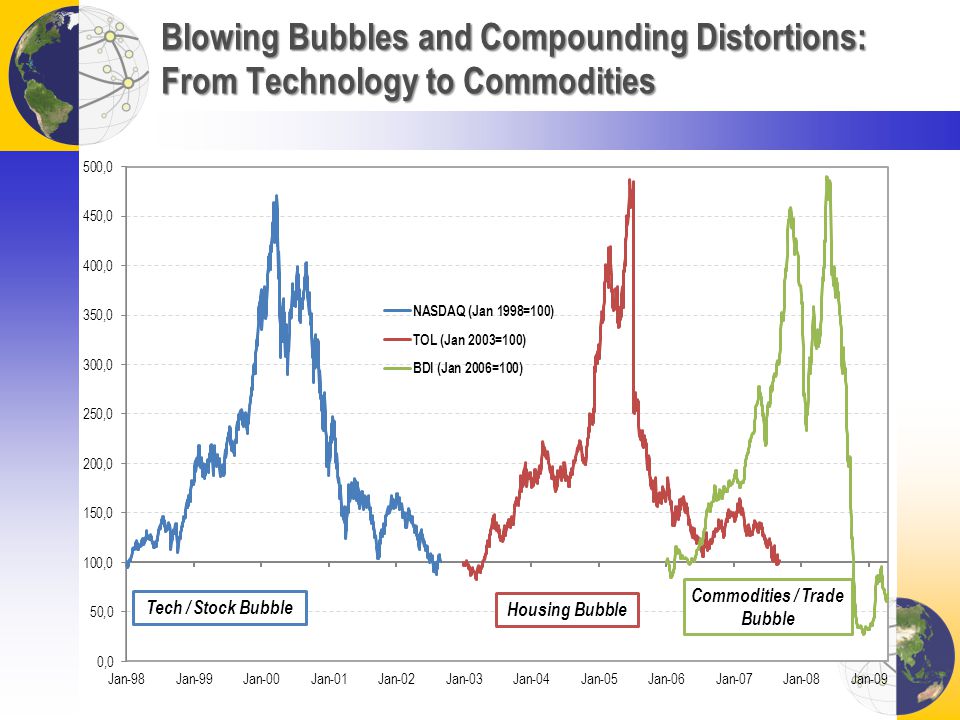 Blowing Bubbles and Compounding Distortions:
From Technology to Commodities

500,0
450,0
400,0
350,0
300,0
250,0
200,0
150,0
100,0
50,0
0,0

NASDAQ (Jan 1998=100)
TOL (Jan 2003=100)
BDI (Jan 2006=100)

Tech / Stock Bubble
Housing Bubble
Commodities / Trade Bubble

Jan-98 Jan-99 Jan-00 Jan-01 Jan-02 Jan-03 Jan-04 Jan-05 Jan-06 Jan-07 Jan-08 Jan-09